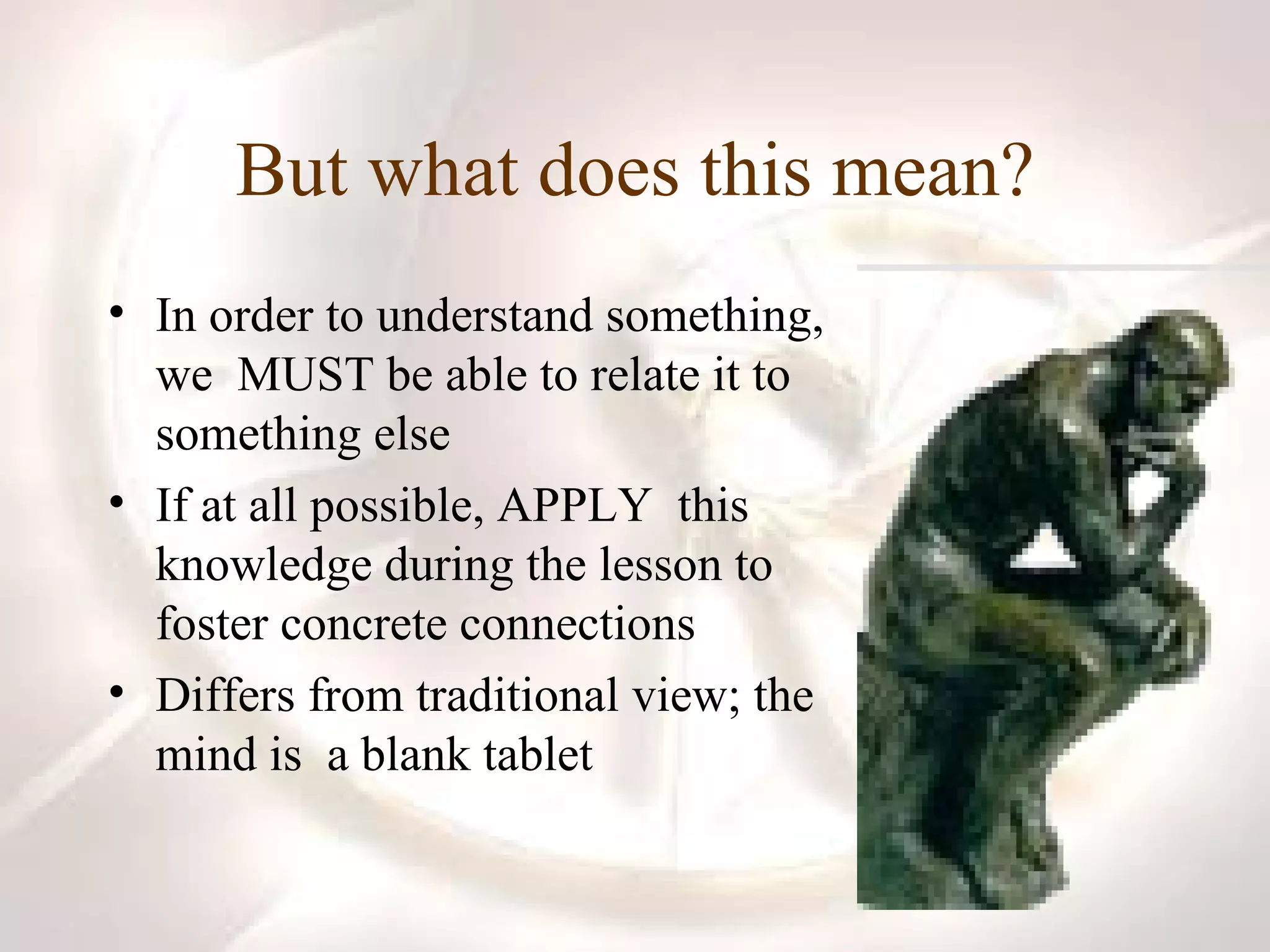 But what does this mean?

• In order to understand something, we MUST be able to relate it to something else
• If at all possible, APPLY this knowledge during the lesson to foster concrete connections
• Differs from traditional view; the mind is a blank tablet